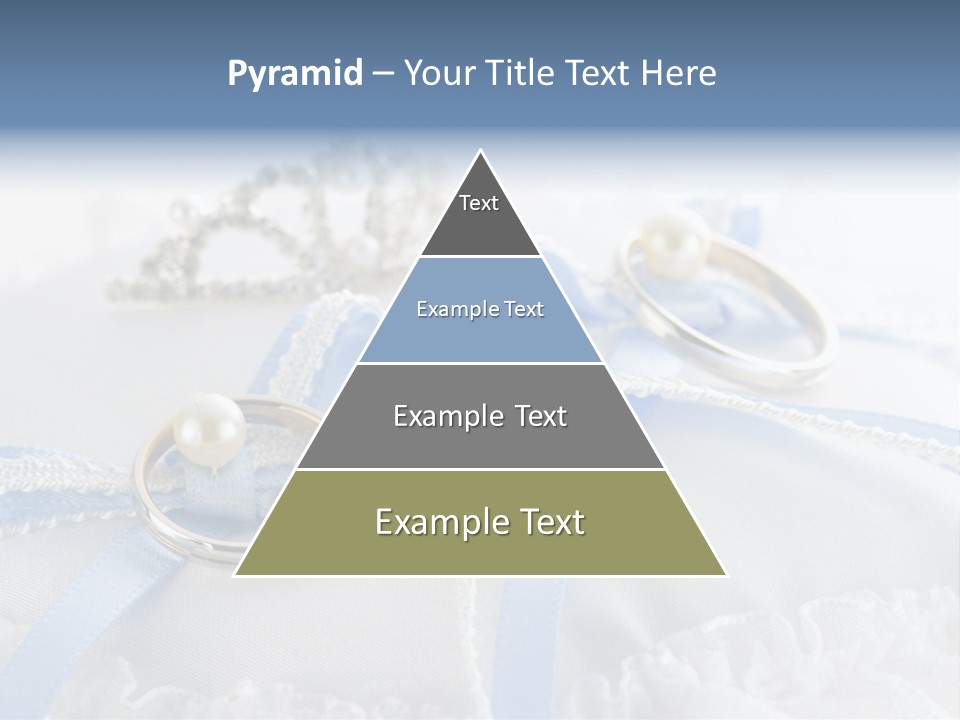 Pyramid – Your Title Text Here

Text

Example Text

Example Text

Example Text